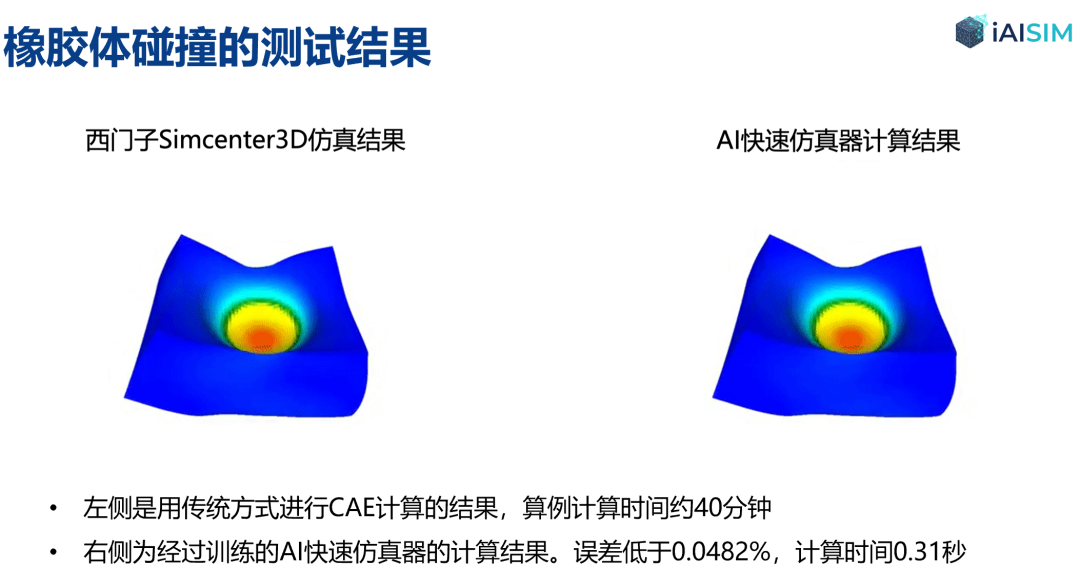 橡胶体碰撞的测试结果

iAISIM

西门子Simcenter3D仿真结果

AI快速仿真器计算结果

• 左侧是用传统方式进行CAE计算的结果，算例计算时间约40分钟

• 右侧为经过训练的AI快速仿真器的计算结果。误差低于0.0482%，计算时间0.31秒